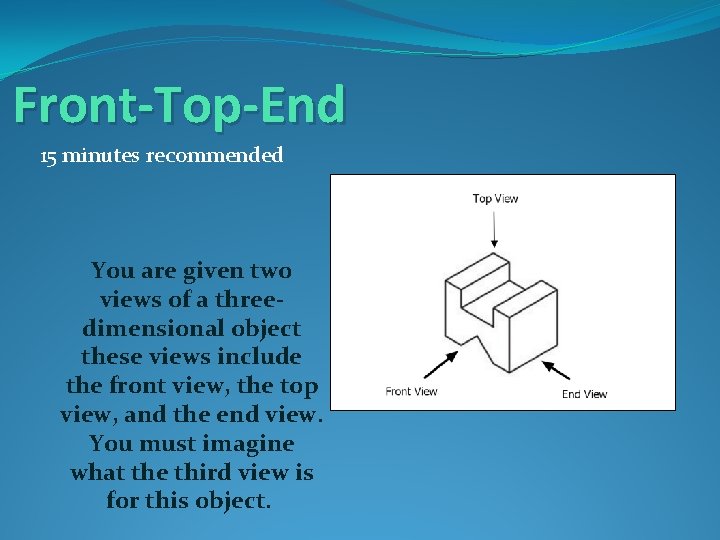 Front-Top-End

15 minutes recommended

You are given two views of a three-dimensional object these views include the front view, the top view, and the end view. You must imagine what the third view is for this object.

Top View

Front View

End View